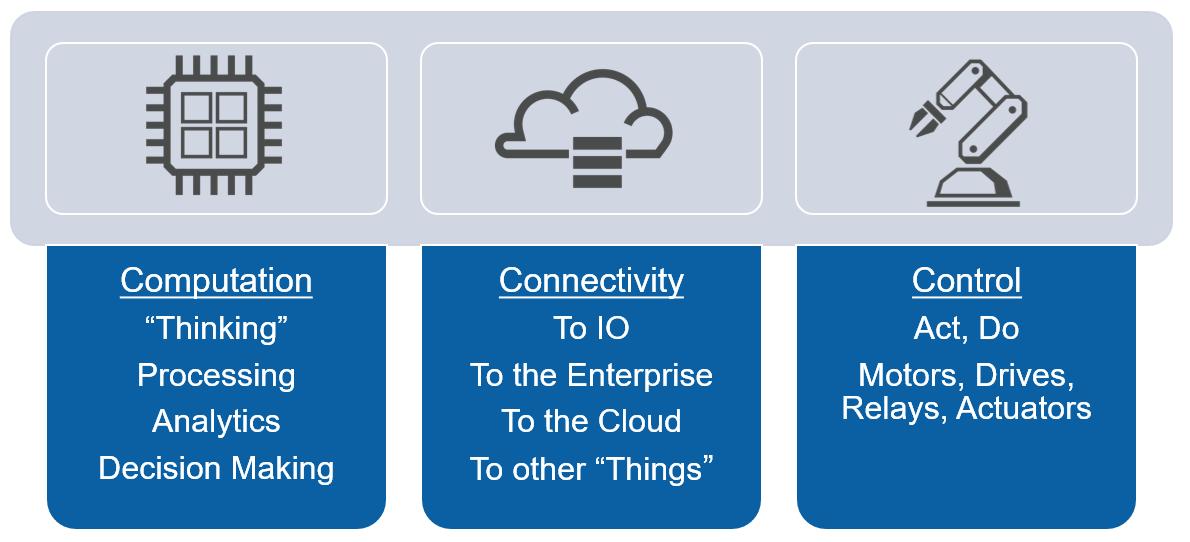 Computation
“Thinking”
Processing
Analytics
Decision Making

Connectivity
To IO
To the Enterprise
To the Cloud
To other “Things”

Control
Act, Do
Motors, Drives, Relays, Actuators